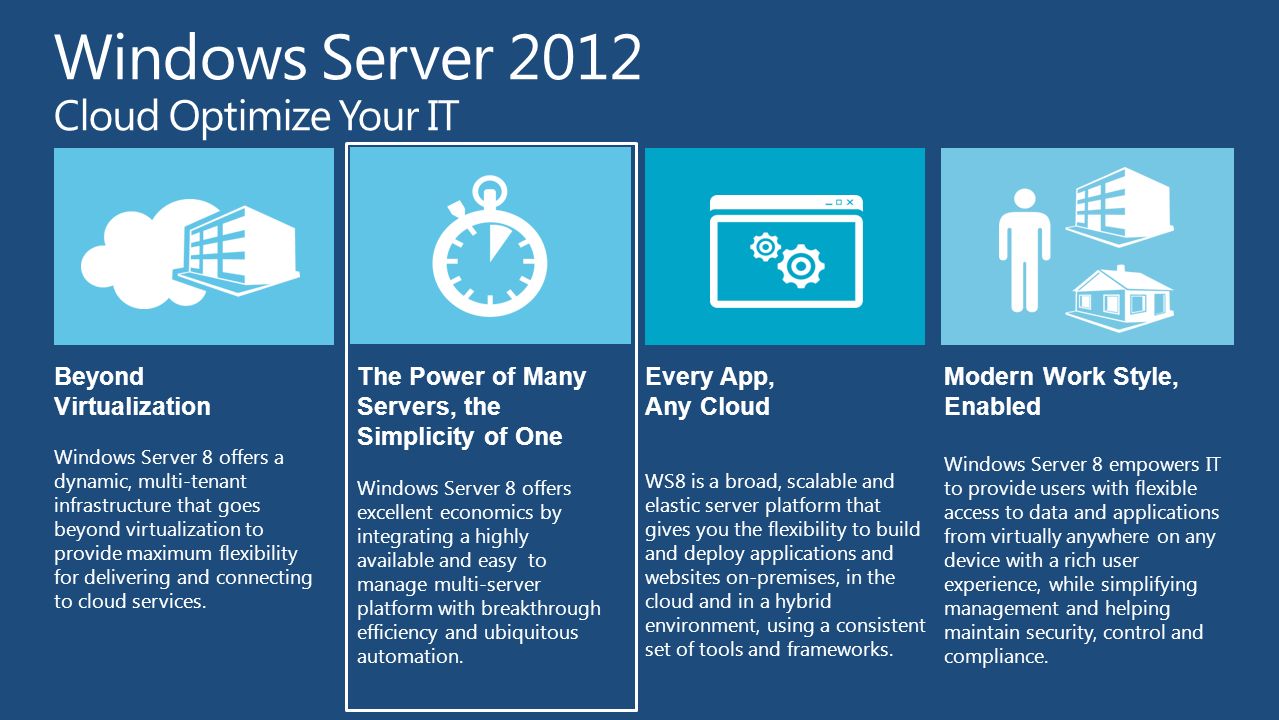 Windows Server 2012
Cloud Optimize Your IT

Beyond Virtualization

Windows Server 8 offers a dynamic, multi-tenant infrastructure that goes beyond virtualization to provide maximum flexibility for delivering and connecting to cloud services.

The Power of Many Servers, the Simplicity of One

Windows Server 8 offers excellent economics by integrating a highly available and easy to manage multi-server platform with breakthrough efficiency and ubiquitous automation.

Every App, Any Cloud

WS8 is a broad, scalable and elastic server platform that gives you the flexibility to build and deploy applications and websites on-premises, in the cloud and in a hybrid environment, using a consistent set of tools and frameworks.

Modern Work Style, Enabled

Windows Server 8 empowers IT to provide users with flexible access to data and applications from virtually anywhere on any device with a rich user experience, while simplifying management and helping maintain security, control and compliance.